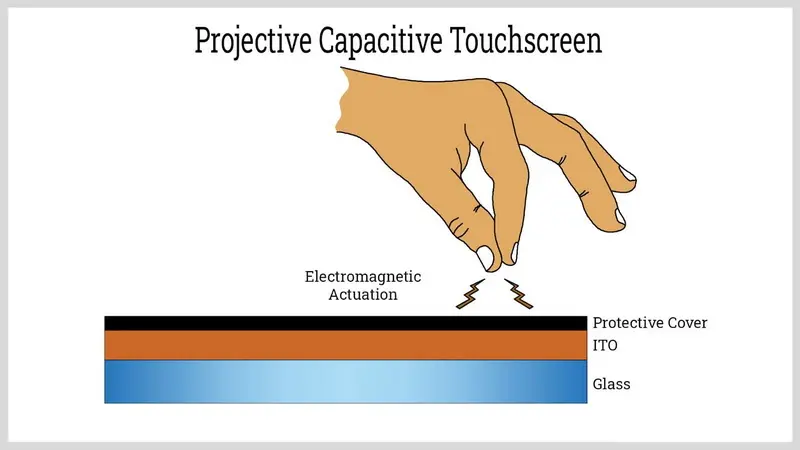 Projective Capacitive Touchscreen

Electromagnetic Actuation

Protective Cover

ITO

Glass